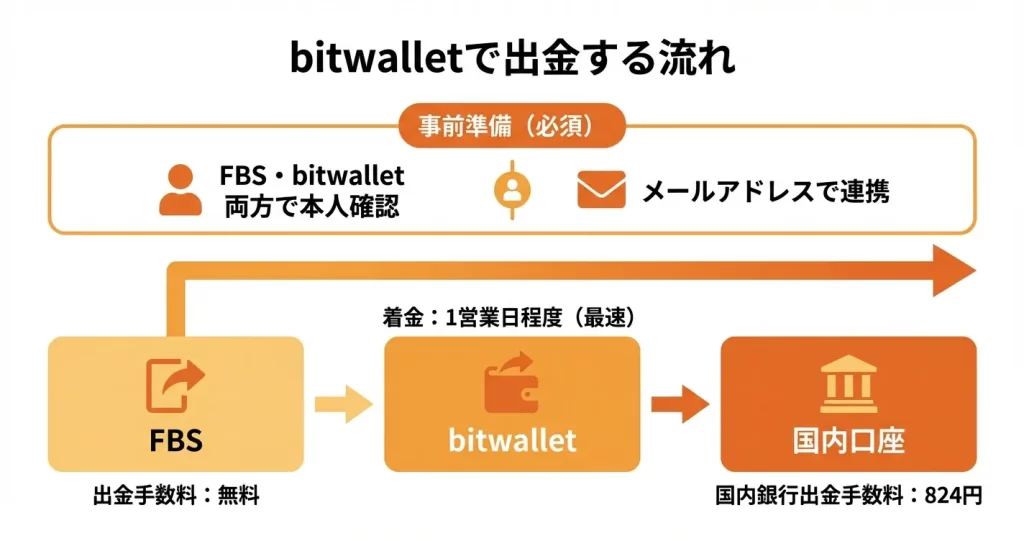 bitwalletで出金する流れ

事前準備（必須）

FBS・bitwallet
両方で本人確認

メールアドレスで連携

着金：1営業日程度（最速）

FBS

bitwallet

国内口座

出金手数料：無料

国内銀行出金手数料：824円